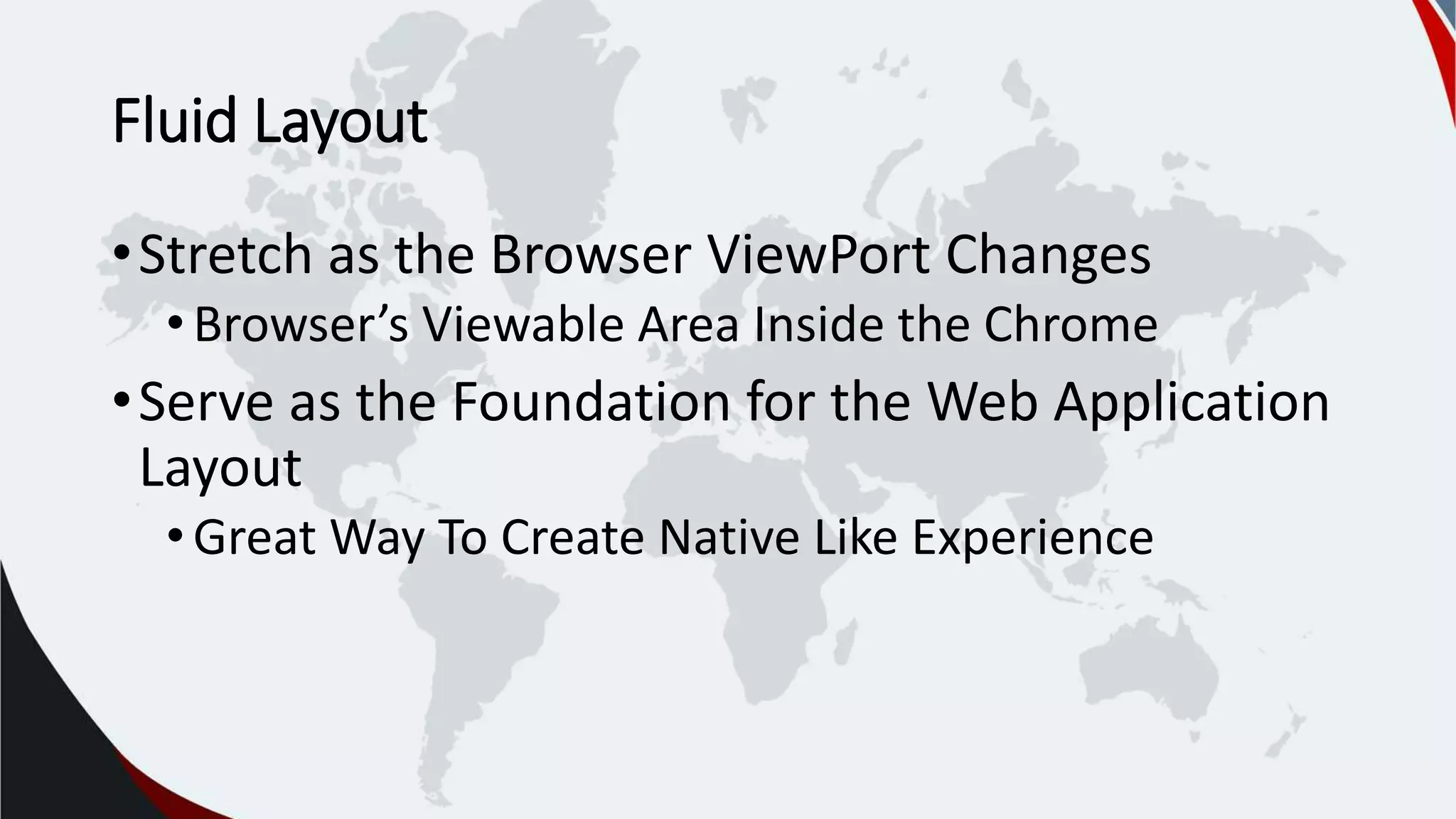 Fluid Layout

• Stretch as the Browser ViewPort Changes
  • Browser’s Viewable Area Inside the Chrome
• Serve as the Foundation for the Web Application Layout
  • Great Way To Create Native Like Experience